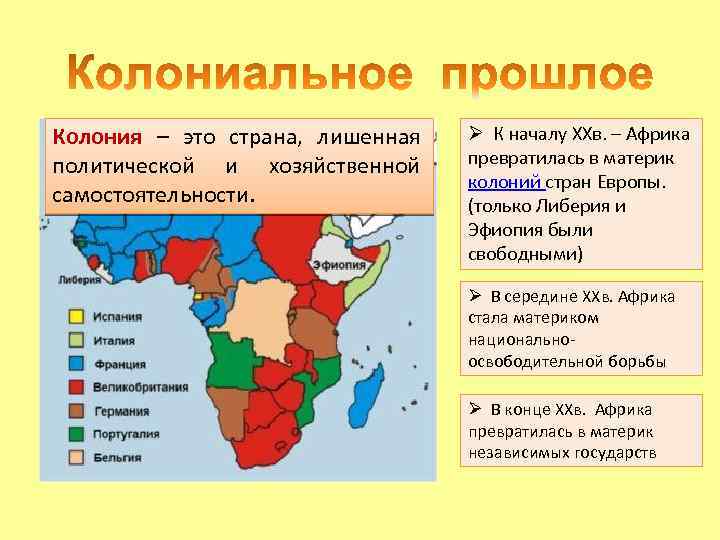 Колониальное прошлое

Колония – это страна, лишенная политической и хозяйственной самостоятельности.

Эфиопия

Либерия

Испания
Италия
Франция
Великобритания
Германия
Португалия
Бельгия

➢ К началу XXв. – Африка превратилась в материк колоний стран Европы. (только Либерия и Эфиопия были свободными)

➢ В середине XXв. Африка стала материком национально-освободительной борьбы

➢ В конце XXв. Африка превратилась в материк независимых государств